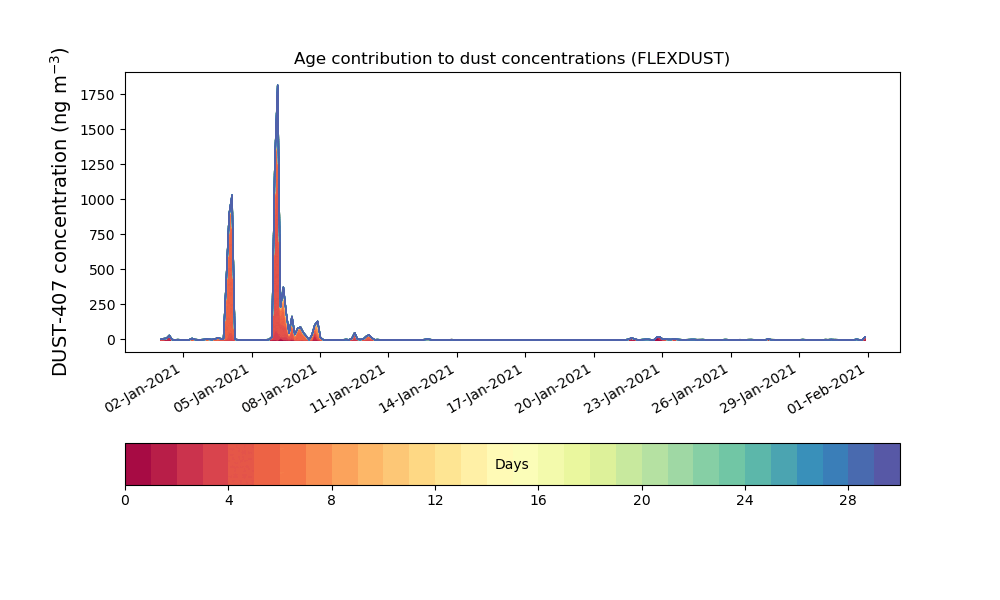 Age contribution to dust concentrations (FLEXDUST)

DUST-407 concentration (ng m$^{-3}$)

1750
1500
1250
1000
750
500
250
0

02-Jan-2021
05-Jan-2021
08-Jan-2021
11-Jan-2021
14-Jan-2021
17-Jan-2021
20-Jan-2021
23-Jan-2021
26-Jan-2021
29-Jan-2021
01-Feb-2021

Days

0
4
8
12
16
20
24
28